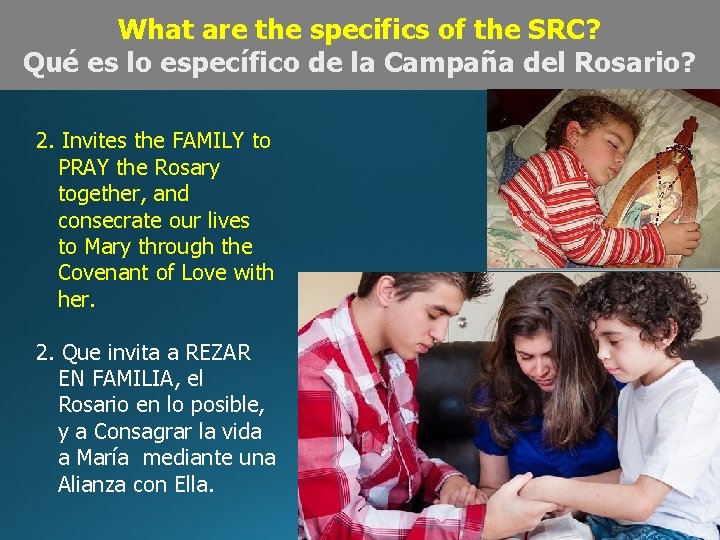 What are the specifics of the SRC?
Qué es lo específico de la Campaña del Rosario?

2. Invites the FAMILY to PRAY the Rosary together, and consecrate our lives to Mary through the Covenant of Love with her.

2. Que invita a REZAR EN FAMILIA, el Rosario en lo posible, y a Consagrar la vida a María mediante una Alianza con Ella.